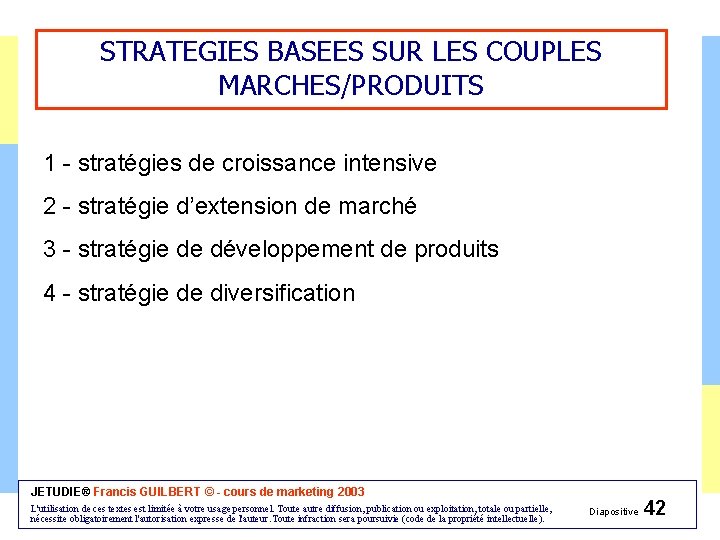 STRATEGIES BASEES SUR LES COUPLES MARCHES/PRODUITS

1 - stratégies de croissance intensive

2 - stratégie d'extension de marché

3 - stratégie de développement de produits

4 - stratégie de diversification

JETUDIE® Francis GUILBERT © - cours de marketing 2003

L'utilisation de ces textes est limitée à votre usage personnel. Toute autre diffusion, publication ou exploitation, totale ou partielle, nécessite obligatoirement l'autorisation expresse de l'auteur. Toute infraction sera poursuivie (code de la propriété intellectuelle).

Diapositive 42